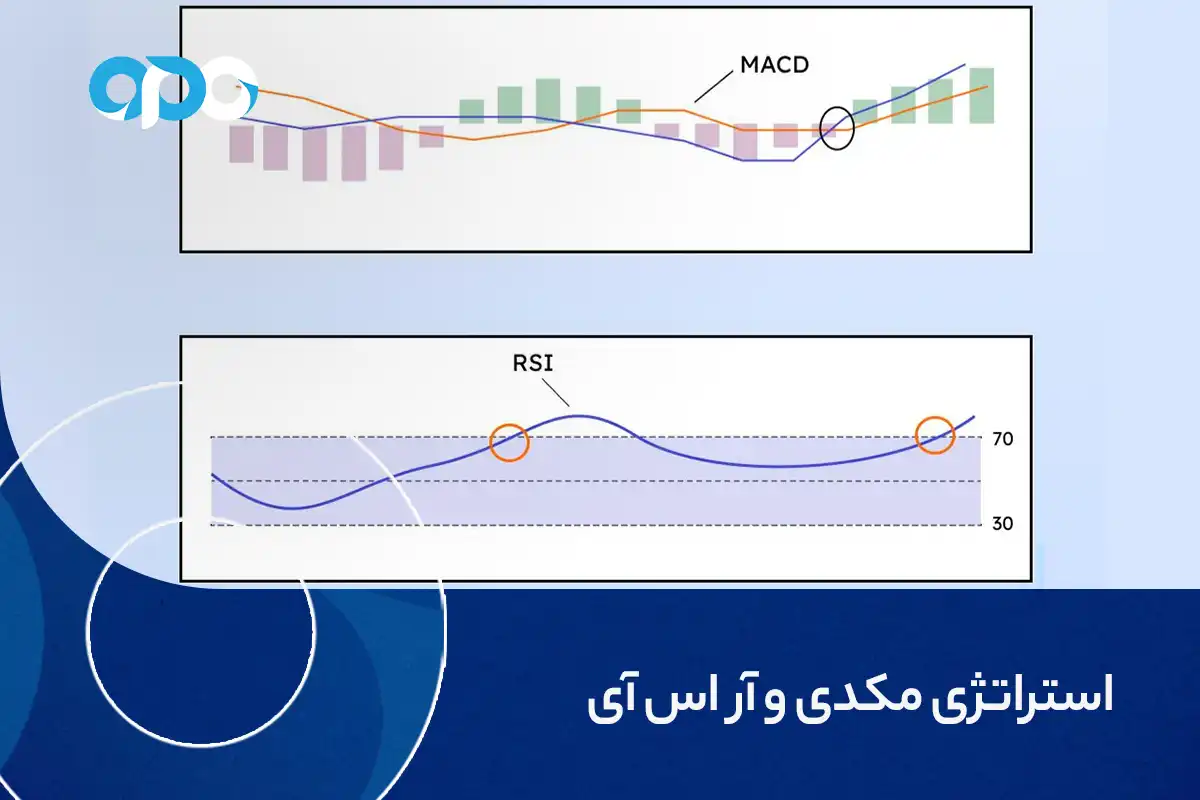 MACD

RSI

70

30

استراتژی مکدی و آر اس آی